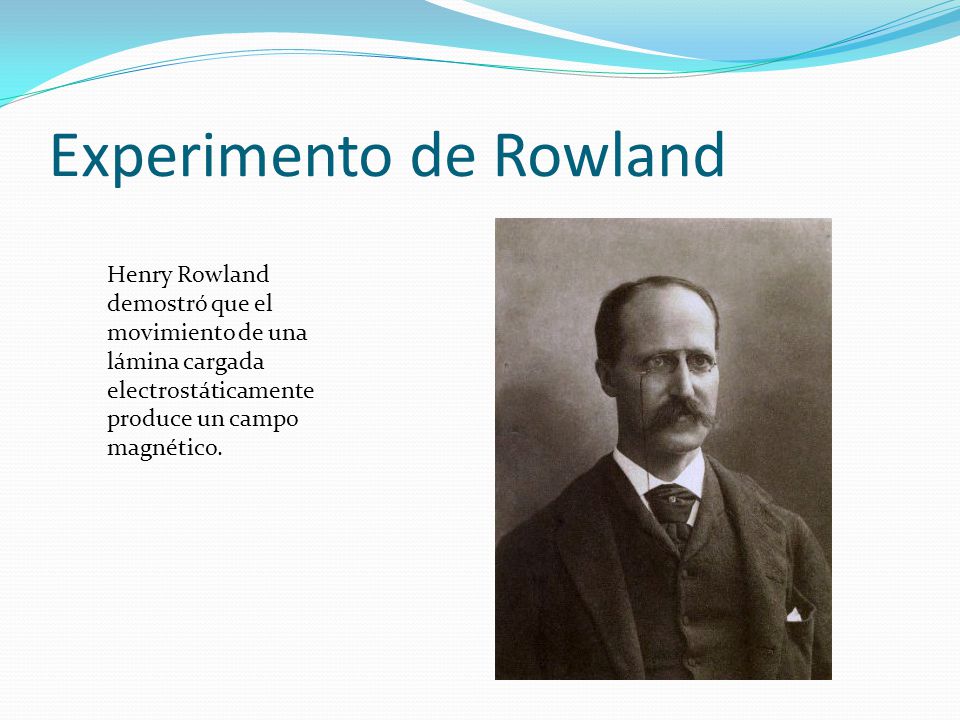 Experimento de Rowland

Henry Rowland demostró que el movimiento de una lámina cargada electrostáticamente produce un campo magnético.